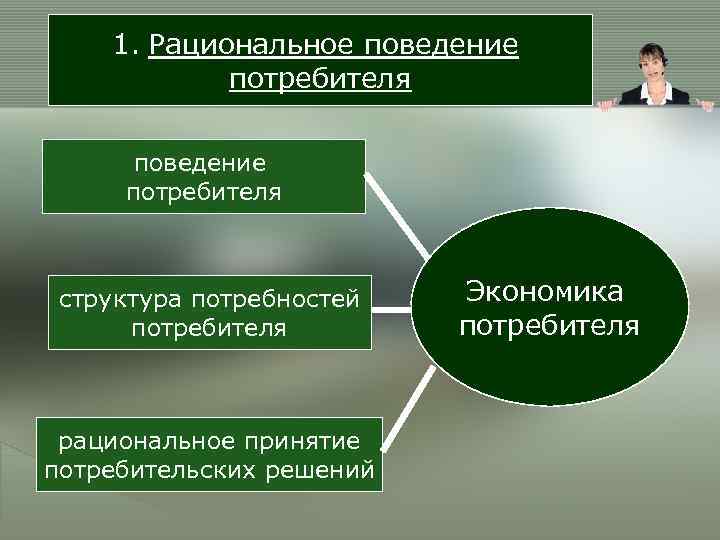 1. Рациональное поведение потребителя

поведение потребителя

структура потребностей потребителя

рациональное принятие потребительских решений

Экономика потребителя